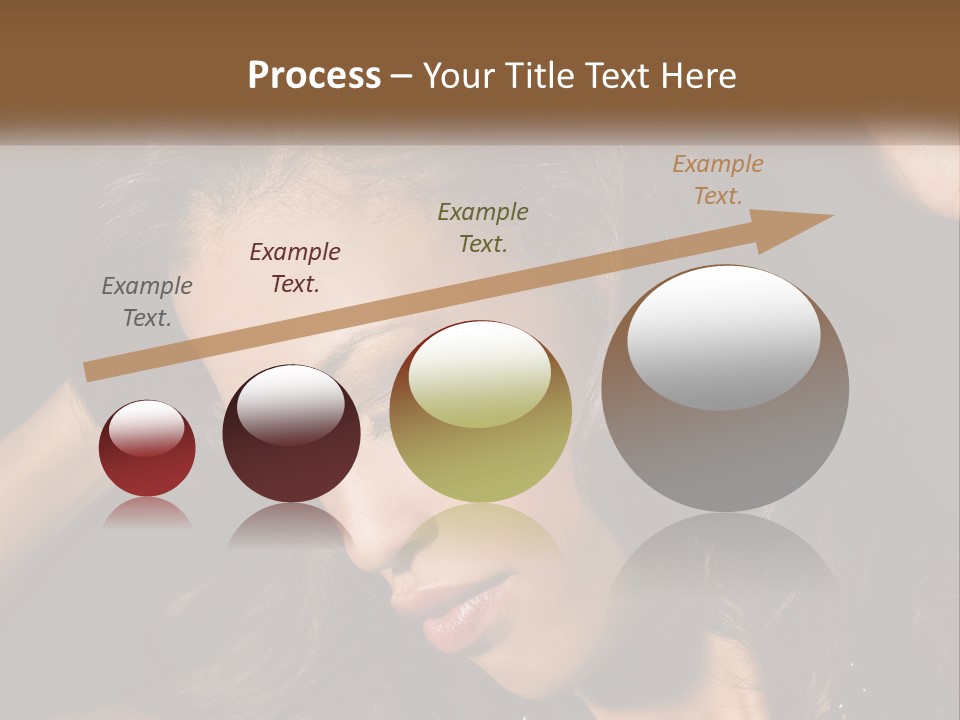 Process – Your Title Text Here

Example Text.

Example Text.

Example Text.

Example Text.